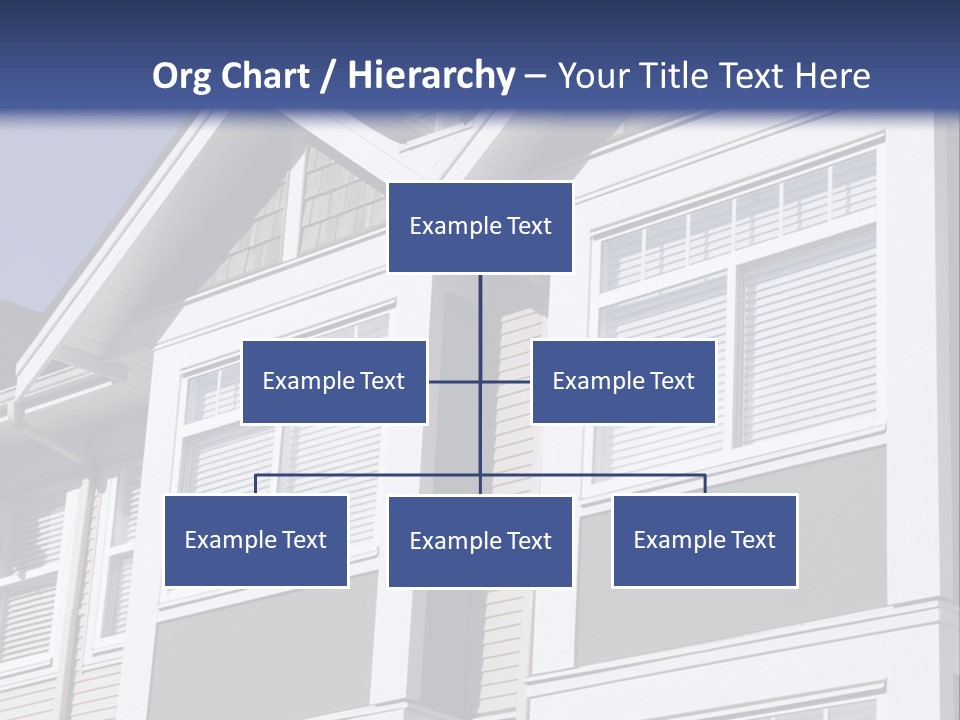 Org Chart / Hierarchy – Your Title Text Here

Example Text

Example Text

Example Text

Example Text

Example Text

Example Text